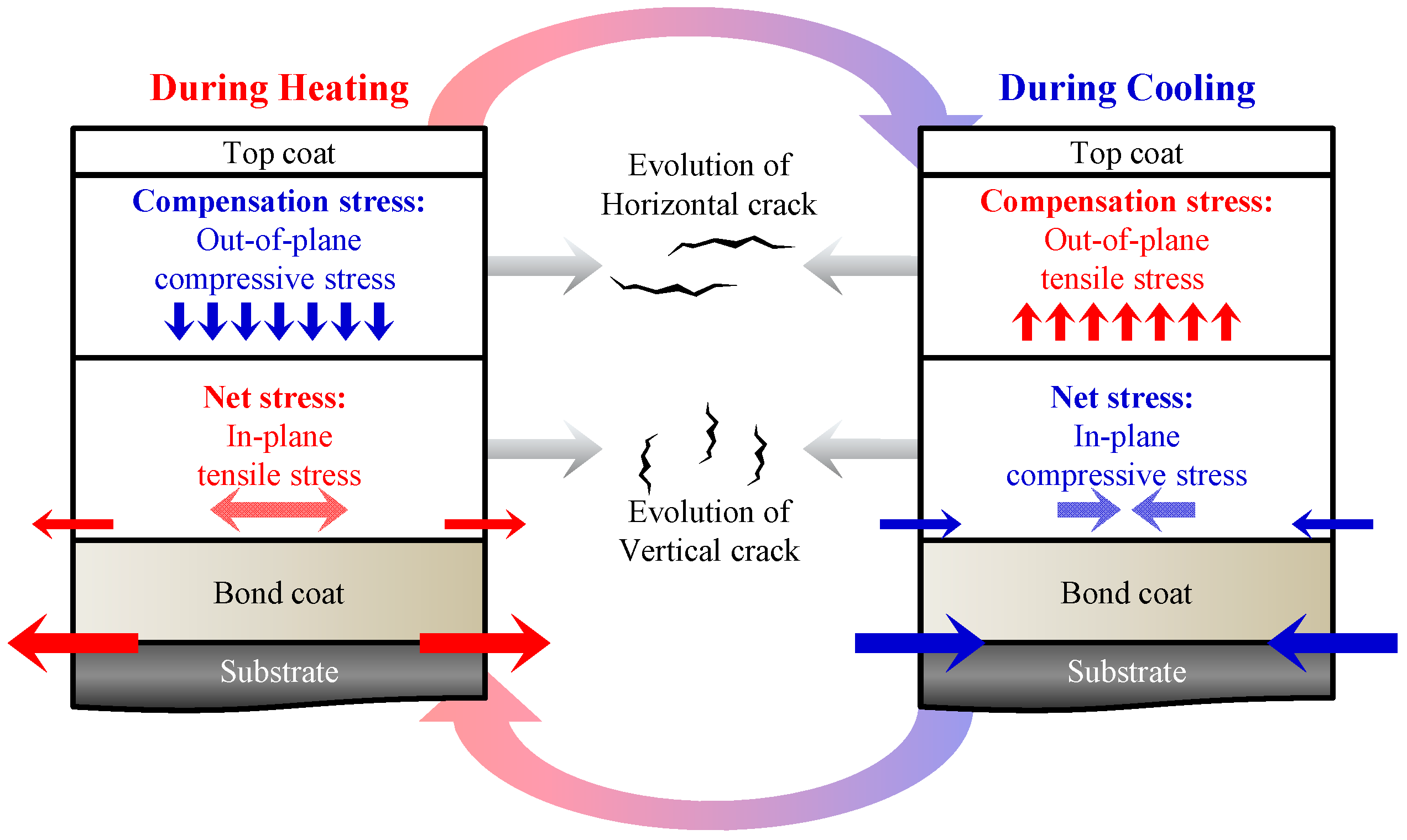 During Heating

Top coat

Compensation stress:
Out-of-plane compressive stress

Net stress:
In-plane tensile stress

Bond coat

Substrate

Evolution of Horizontal crack

Evolution of Vertical crack

During Cooling

Top coat

Compensation stress:
Out-of-plane tensile stress

Net stress:
In-plane compressive stress

Bond coat

Substrate